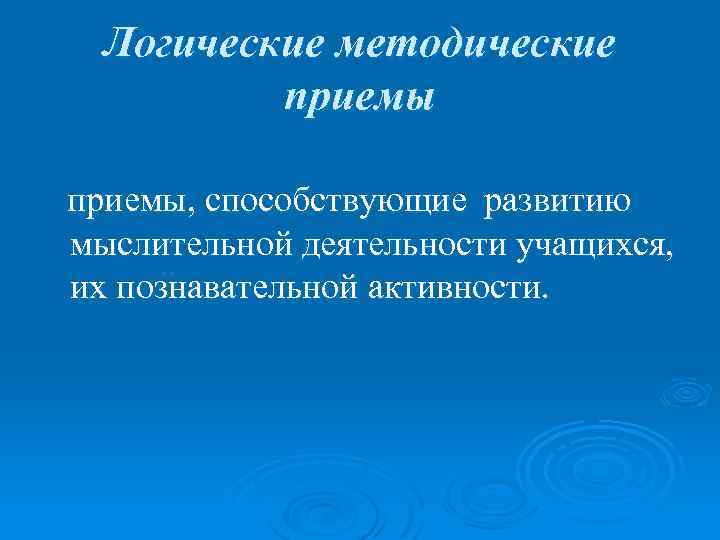 Логические методические приемы

приемы, способствующие развитию мыслительной деятельности учащихся, их познавательной активности.